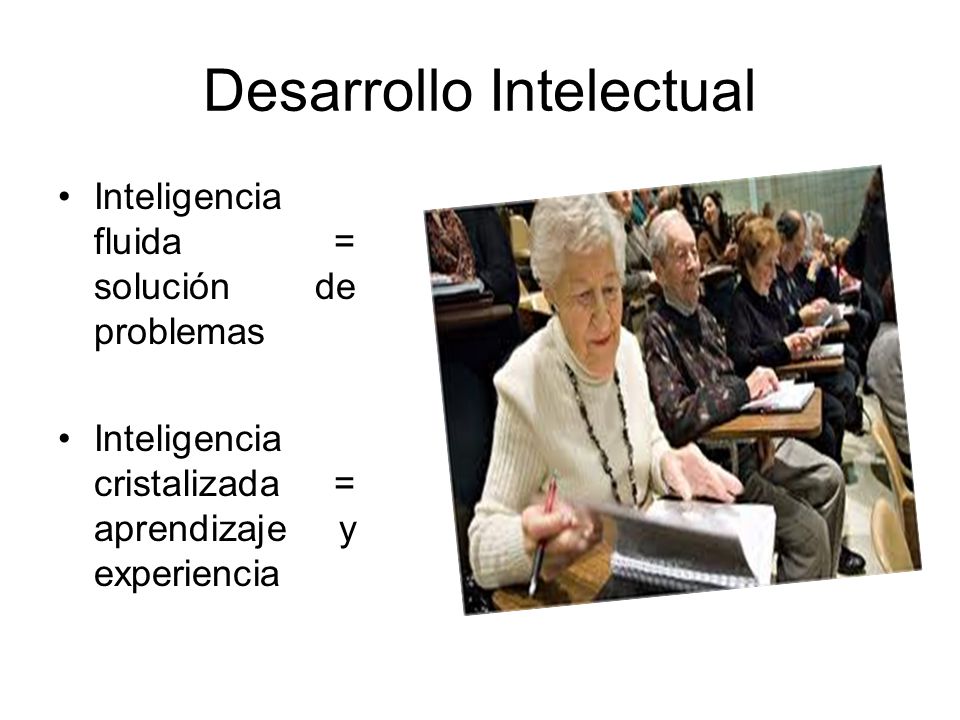 Desarrollo Intelectual

• Inteligencia fluida = solución de problemas

• Inteligencia cristalizada = aprendizaje y experiencia